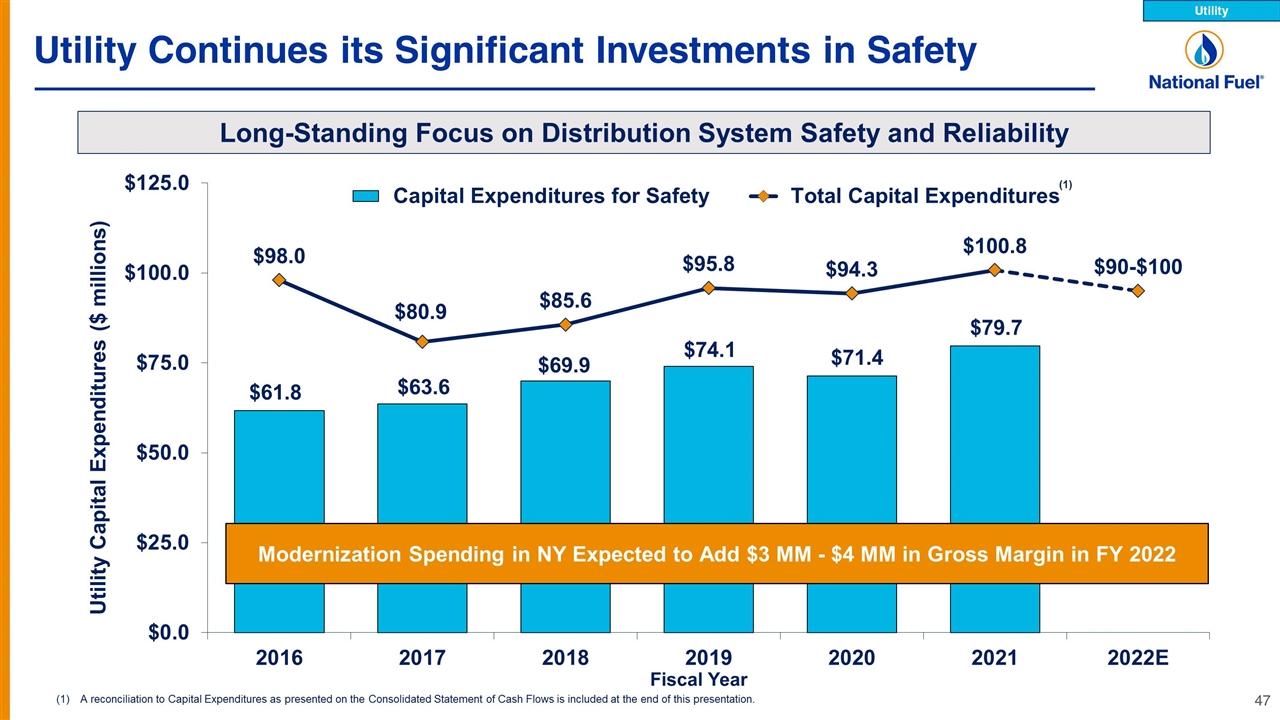 Utility

Utility Continues its Significant Investments in Safety

National Fuel®

Long-Standing Focus on Distribution System Safety and Reliability

Capital Expenditures for Safety
Total Capital Expenditures$^{(1)}$

Utility Capital Expenditures ($ millions)

$125.0
$100.0
$75.0
$50.0
$25.0
$0.0

$98.0
$80.9
$85.6
$95.8
$94.3
$100.8
$90-$100

$61.8
$63.6
$69.9
$74.1
$71.4
$79.7

Modernization Spending in NY Expected to Add $3 MM - $4 MM in Gross Margin in FY 2022

2016
2017
2018
2019
2020
2021
2022E

Fiscal Year

(1) A reconciliation to Capital Expenditures as presented on the Consolidated Statement of Cash Flows is included at the end of this presentation.

47